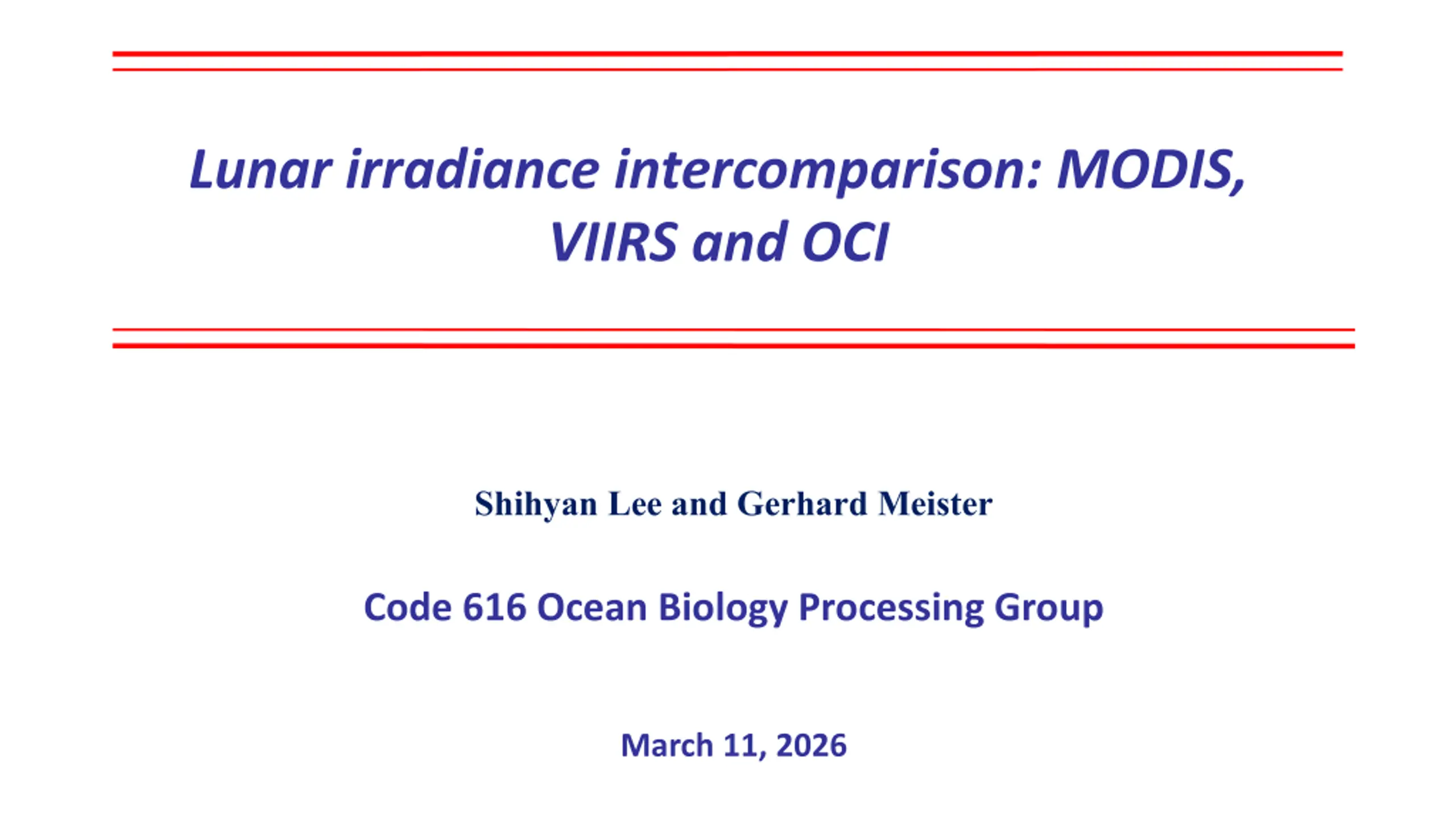 Lunar irradiance intercomparison: MODIS, VIIRS and OCI

Shihyan Lee and Gerhard Meister

Code 616 Ocean Biology Processing Group

March 11, 2026